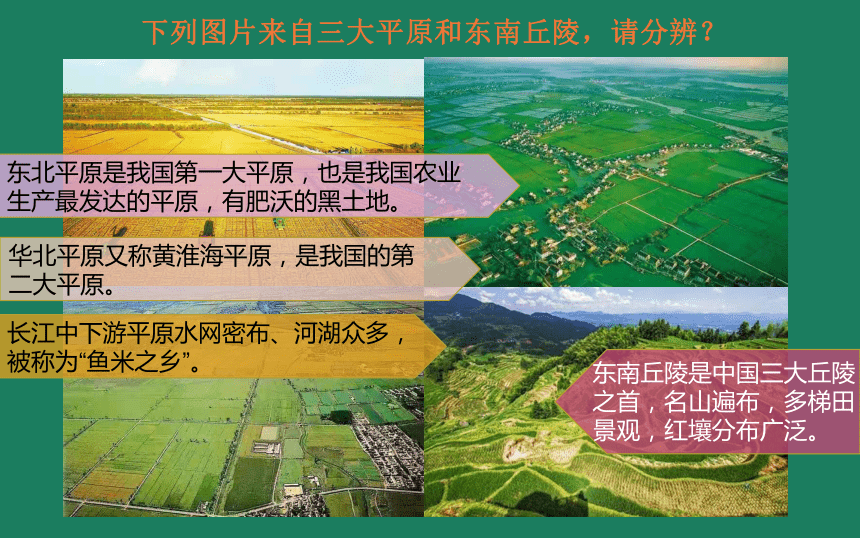 下列图片来自三大平原和东南丘陵，请分辨？

东北平原是我国第一大平原，也是我国农业生产最发达的平原，有肥沃的黑土地。

华北平原又称黄淮海平原，是我国的第二大平原。

长江中下游平原水网密布、河湖众多，被称为“鱼米之乡”。

东南丘陵是中国三大丘陵之首，名山遍布，多梯田景观，红壤分布广泛。